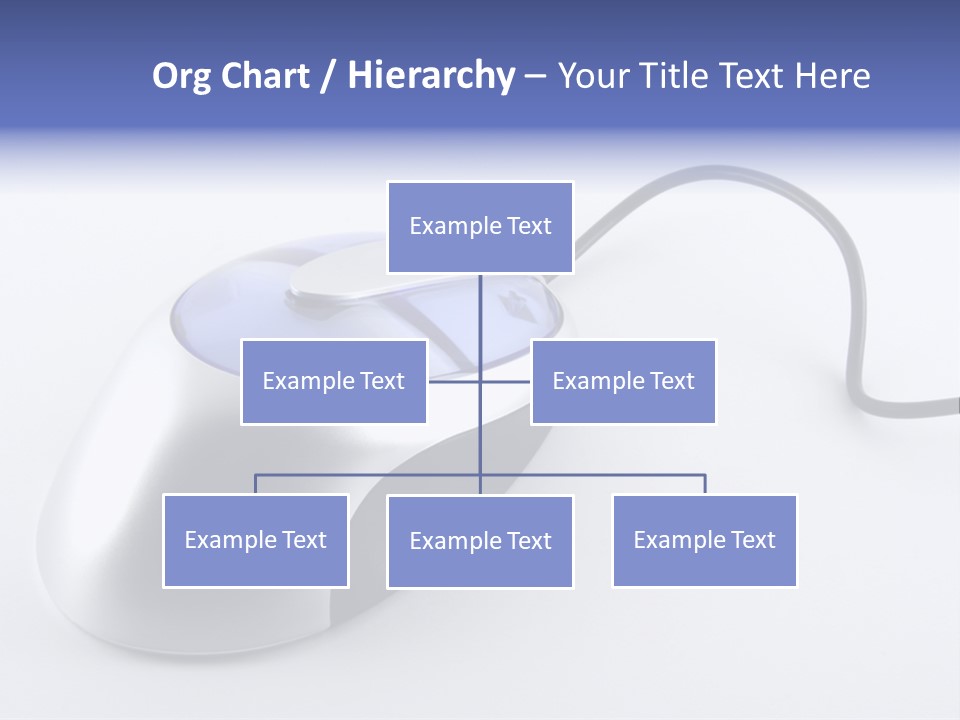 Org Chart / Hierarchy – Your Title Text Here

Example Text

Example Text

Example Text

Example Text

Example Text

Example Text